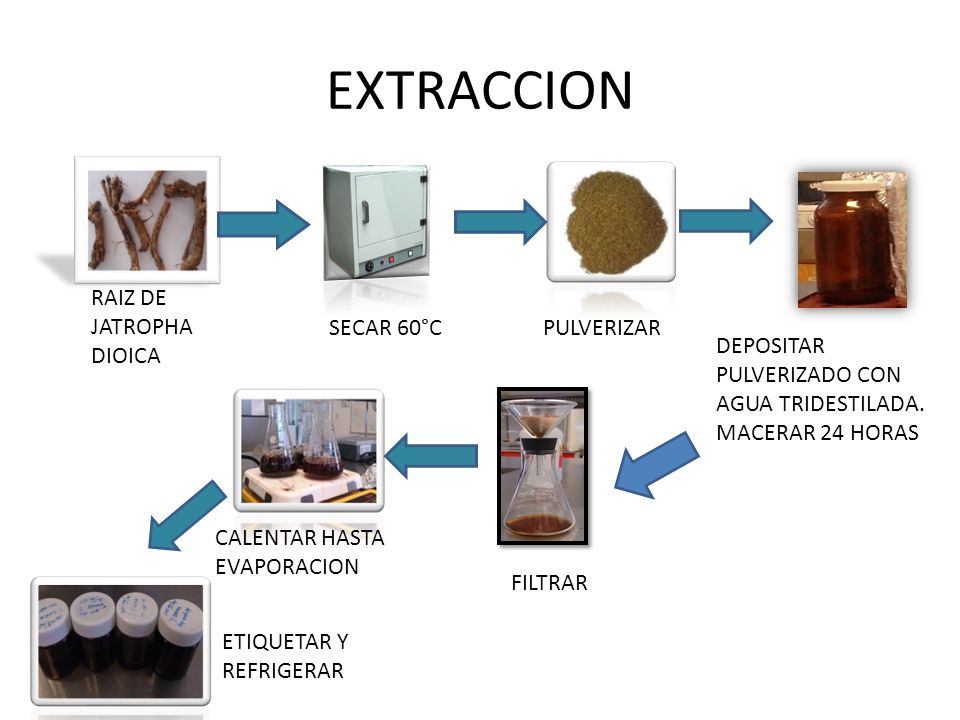 EXTRACCION

RAIZ DE JATROPHA DIOICA

SECAR 60°C

PULVERIZAR

DEPOSITAR PULVERIZADO CON AGUA TRIDESTILADA. MACERAR 24 HORAS

FILTRAR

CALENTAR HASTA EVAPORACION

ETIQUETAR Y REFRIGERAR